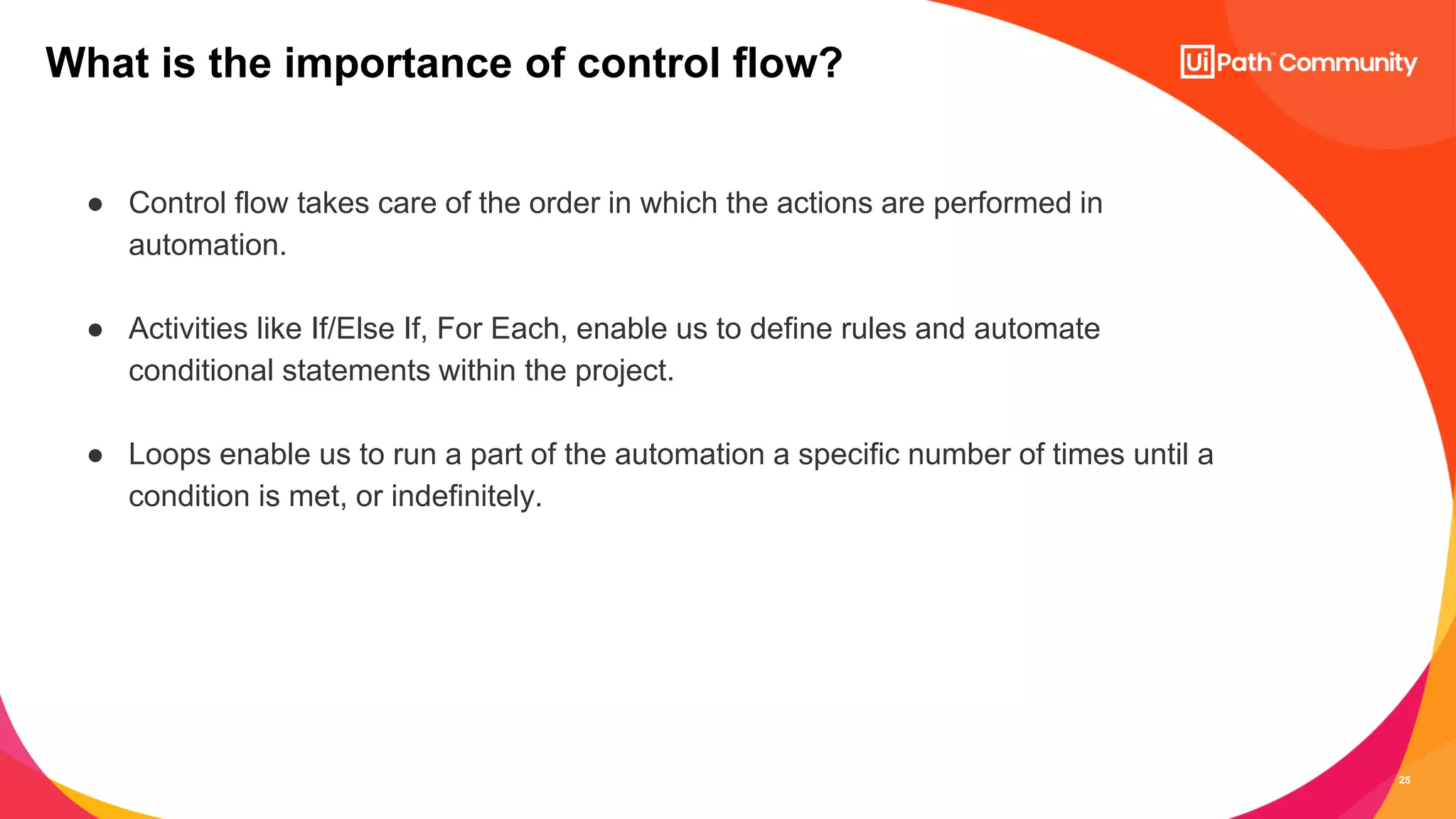 What is the importance of control flow?

UiPath™ Community

● Control flow takes care of the order in which the actions are performed in automation.

● Activities like If/Else If, For Each, enable us to define rules and automate conditional statements within the project.

● Loops enable us to run a part of the automation a specific number of times until a condition is met, or indefinitely.

25